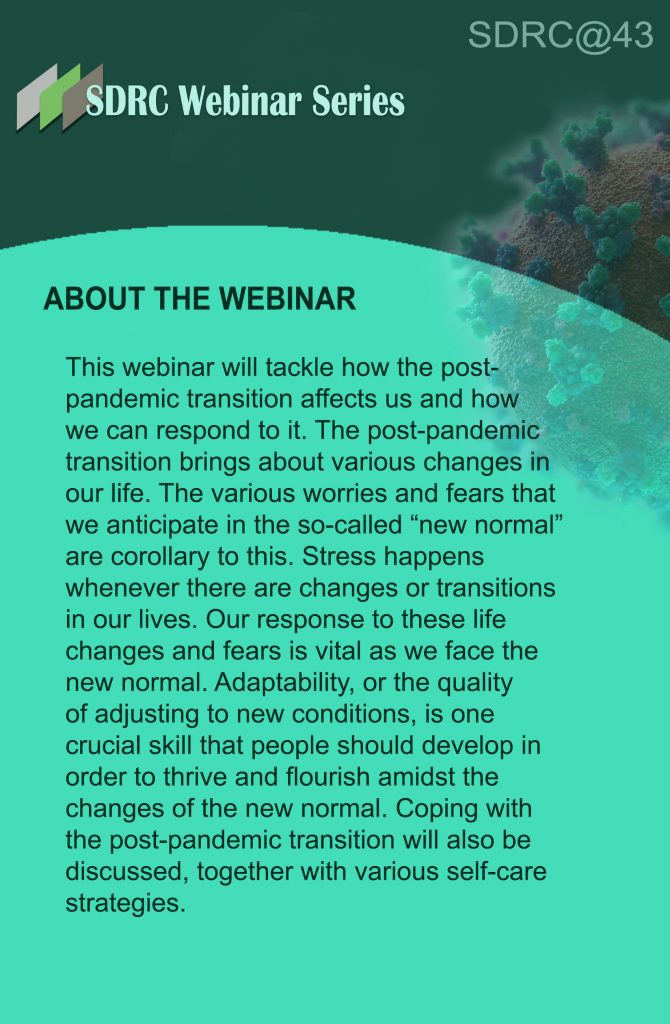 SDRC@43

SDRC Webinar Series

ABOUT THE WEBINAR

This webinar will tackle how the post-pandemic transition affects us and how we can respond to it. The post-pandemic transition brings about various changes in our life. The various worries and fears that we anticipate in the so-called “new normal” are corollary to this. Stress happens whenever there are changes or transitions in our lives. Our response to these life changes and fears is vital as we face the new normal. Adaptability, or the quality of adjusting to new conditions, is one crucial skill that people should develop in order to thrive and flourish amidst the changes of the new normal. Coping with the post-pandemic transition will also be discussed, together with various self-care strategies.